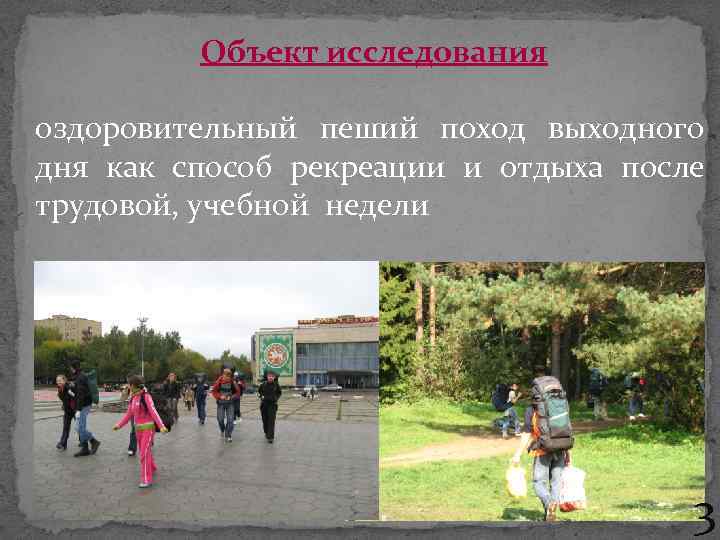 Объект исследования

оздоровительный пеший поход выходного дня как способ рекреации и отдыха после трудовой, учебной недели

3